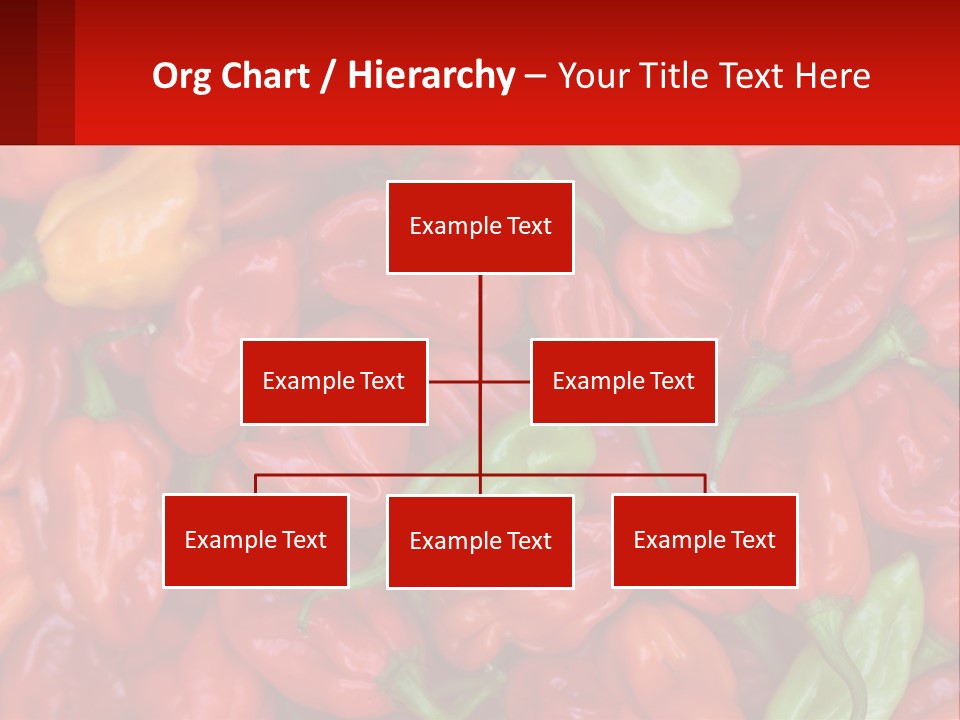 Org Chart / Hierarchy – Your Title Text Here

Example Text

Example Text

Example Text

Example Text

Example Text

Example Text